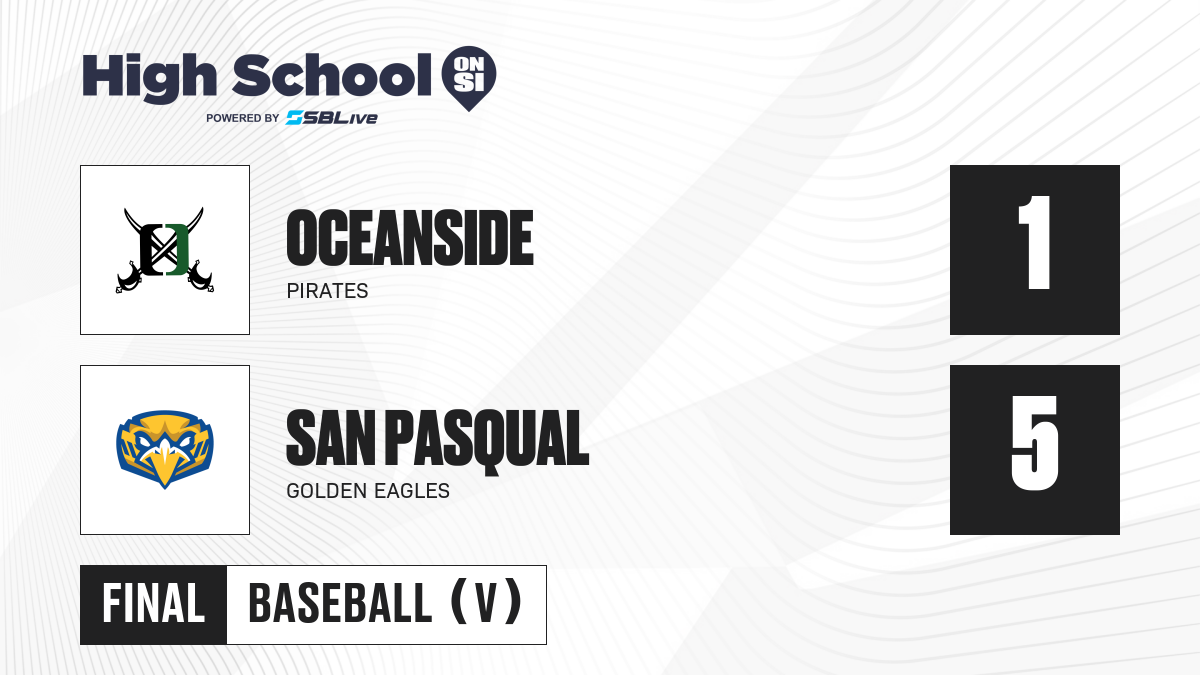 High School ON SI
POWERED BY SBLive

OCEANSIDE
PIRATES
1

SAN PASQUAL
GOLDEN EAGLES
5

FINAL BASEBALL (V)